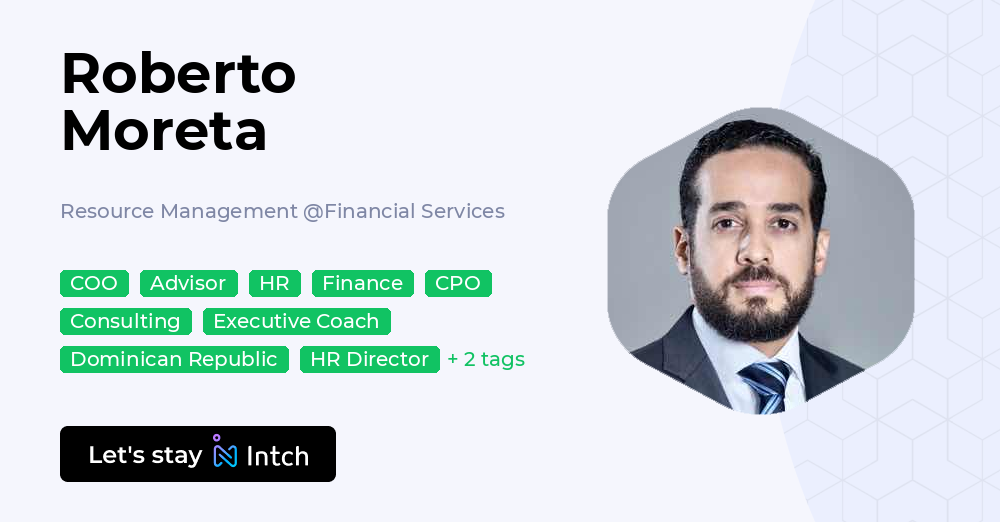 Roberto Moreta

Resource Management @Financial Services

COO Advisor HR Finance CPO
Consulting Executive Coach
Dominican Republic HR Director + 2 tags

Let's stay Intch